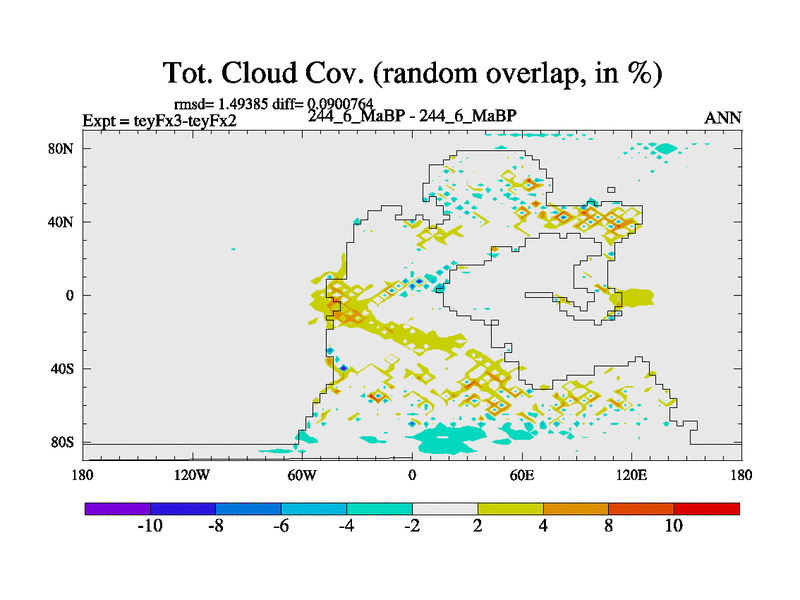 Tot. Cloud Cov. (random overlap, in %)

rmsd= 1.49385 diff= 0.0900764

Expt = teyFx3-teyFx2

244_6_MaBP - 244_6_MaBP

ANN

80N
40N
0
40S
80S

180
120W
60W
0
60E
120E
180

-10
-8
-6
-4
-2
2
4
8
10